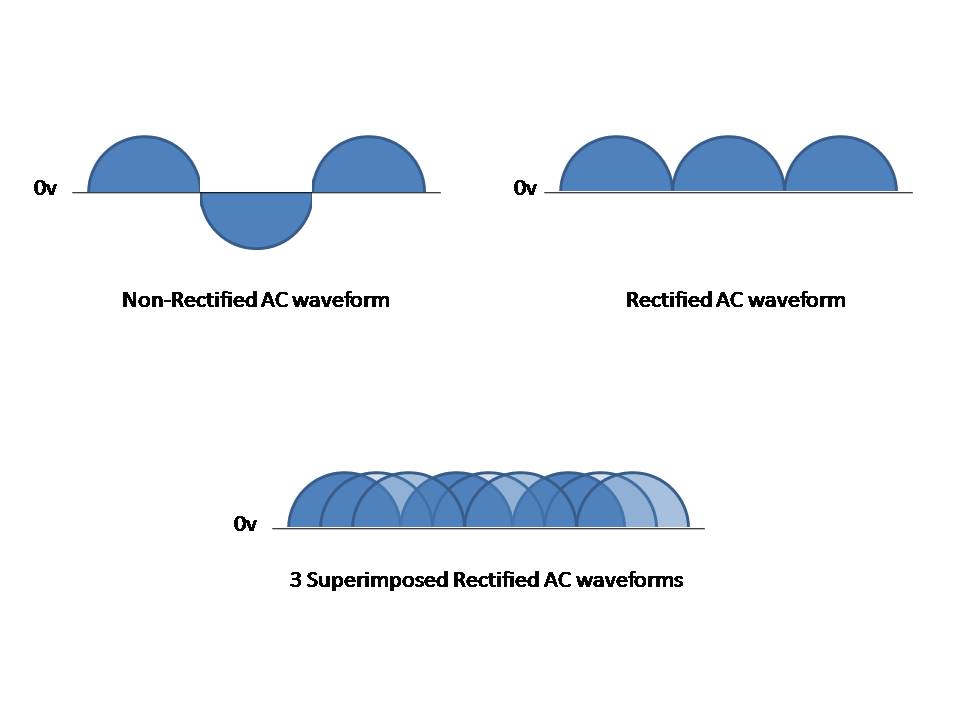 0v

Non-Rectified AC waveform

0v

Rectified AC waveform

0v

3 Superimposed Rectified AC waveforms